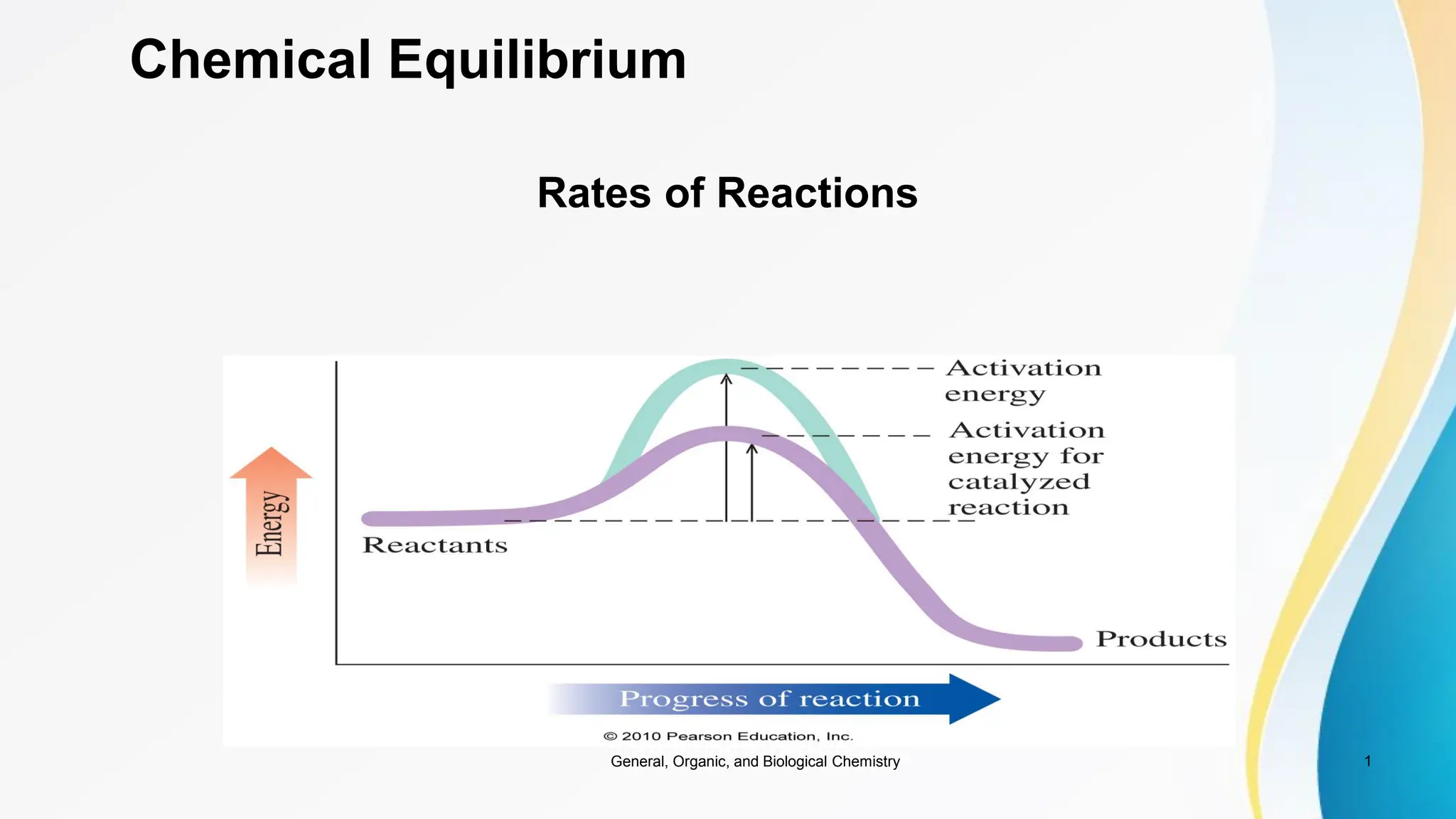 Chemical Equilibrium

Rates of Reactions

Energy

Activation energy

Activation energy for catalyzed reaction

Reactants

Products

Progress of reaction

© 2010 Pearson Education, Inc.

General, Organic, and Biological Chemistry

1